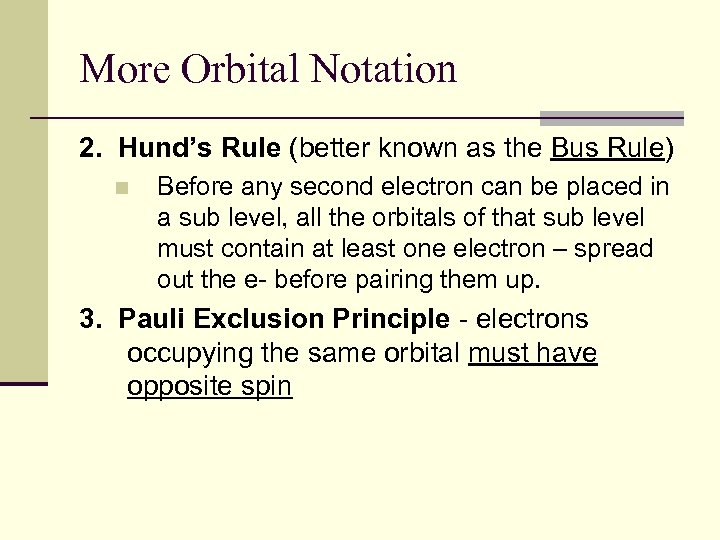 More Orbital Notation

2. Hund's Rule (better known as the Bus Rule)

Before any second electron can be placed in a sub level, all the orbitals of that sub level must contain at least one electron – spread out the e- before pairing them up.

3. Pauli Exclusion Principle - electrons occupying the same orbital must have opposite spin